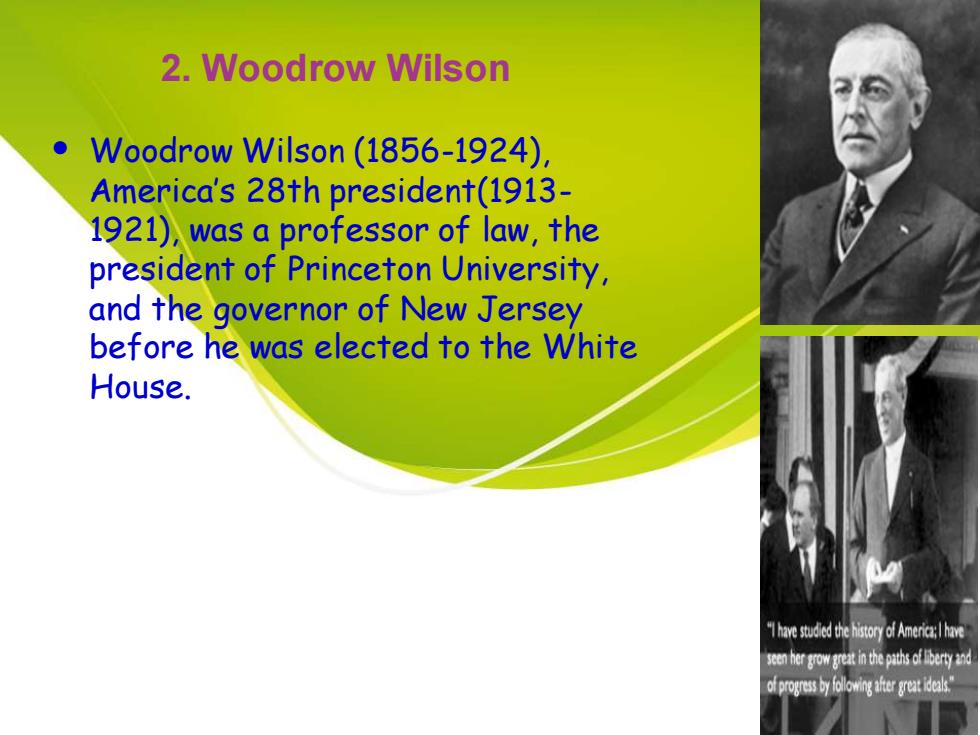 2. Woodrow Wilson

• Woodrow Wilson (1856-1924), America's 28th president(1913-1921), was a professor of law, the president of Princeton University, and the governor of New Jersey before he was elected to the White House.

"I have studied the history of America; I have seen her grow great in the paths of liberty and of progress by following after great ideals."